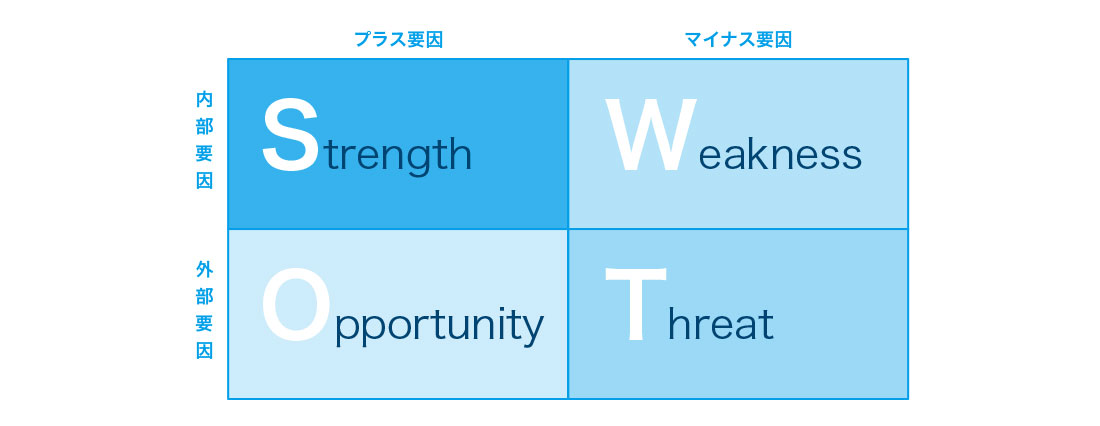 | | プラス要因 | マイナス要因 |
|---|---|---|
| 内部要因 | Strength | Weakness |
| 外部要因 | Opportunity | Threat |